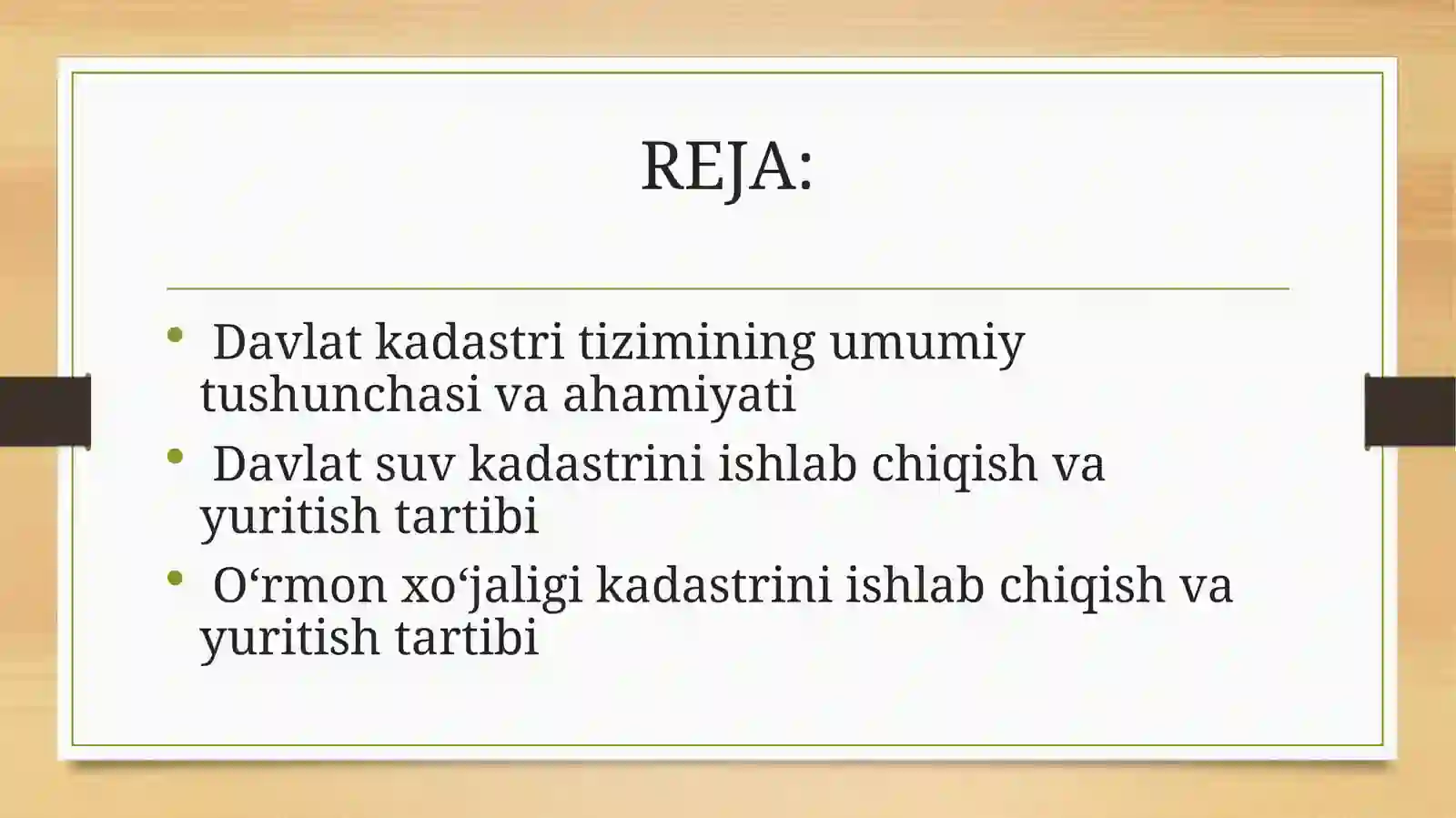 REJA:

• Davlat kadastri tizimining umumiy tushunchasi va ahamiyati
• Davlat suv kadastrini ishlab chiqish va yuritish tartibi
• O‘rmon xo‘jaligi kadastrini ishlab chiqish va yuritish tartibi